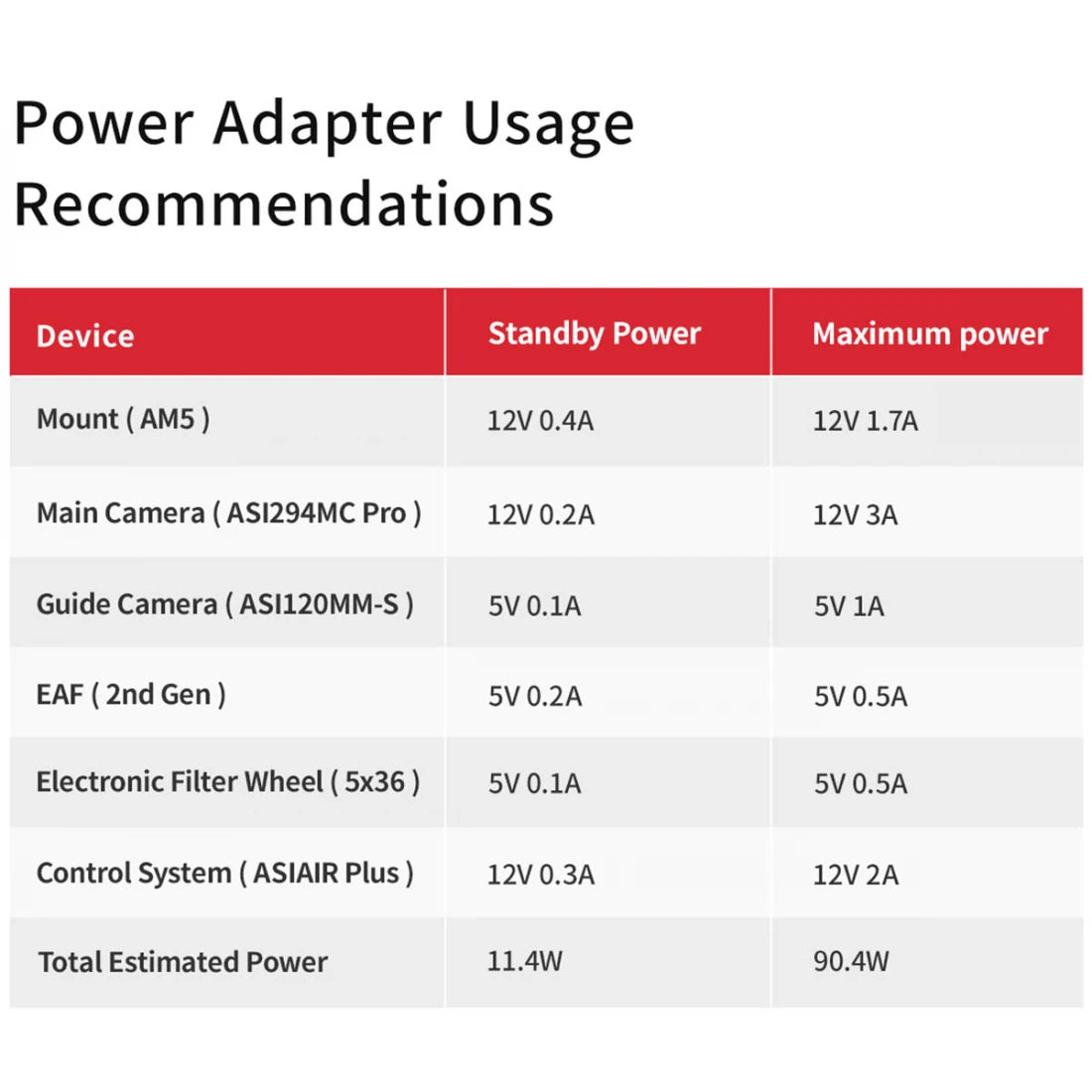 Power Adapter Usage Recommendations

| Device | Standby Power | Maximum power |
|---|---|---|
| Mount ( AM5 ) | 12V 0.4A | 12V 1.7A |
| Main Camera ( ASI294MC Pro ) | 12V 0.2A | 12V 3A |
| Guide Camera ( ASI120MM-S ) | 5V 0.1A | 5V 1A |
| EAF ( 2nd Gen ) | 5V 0.2A | 5V 0.5A |
| Electronic Filter Wheel ( 5x36 ) | 5V 0.1A | 5V 0.5A |
| Control System ( ASIAIR Plus ) | 12V 0.3A | 12V 2A |
| Total Estimated Power | 11.4W | 90.4W |